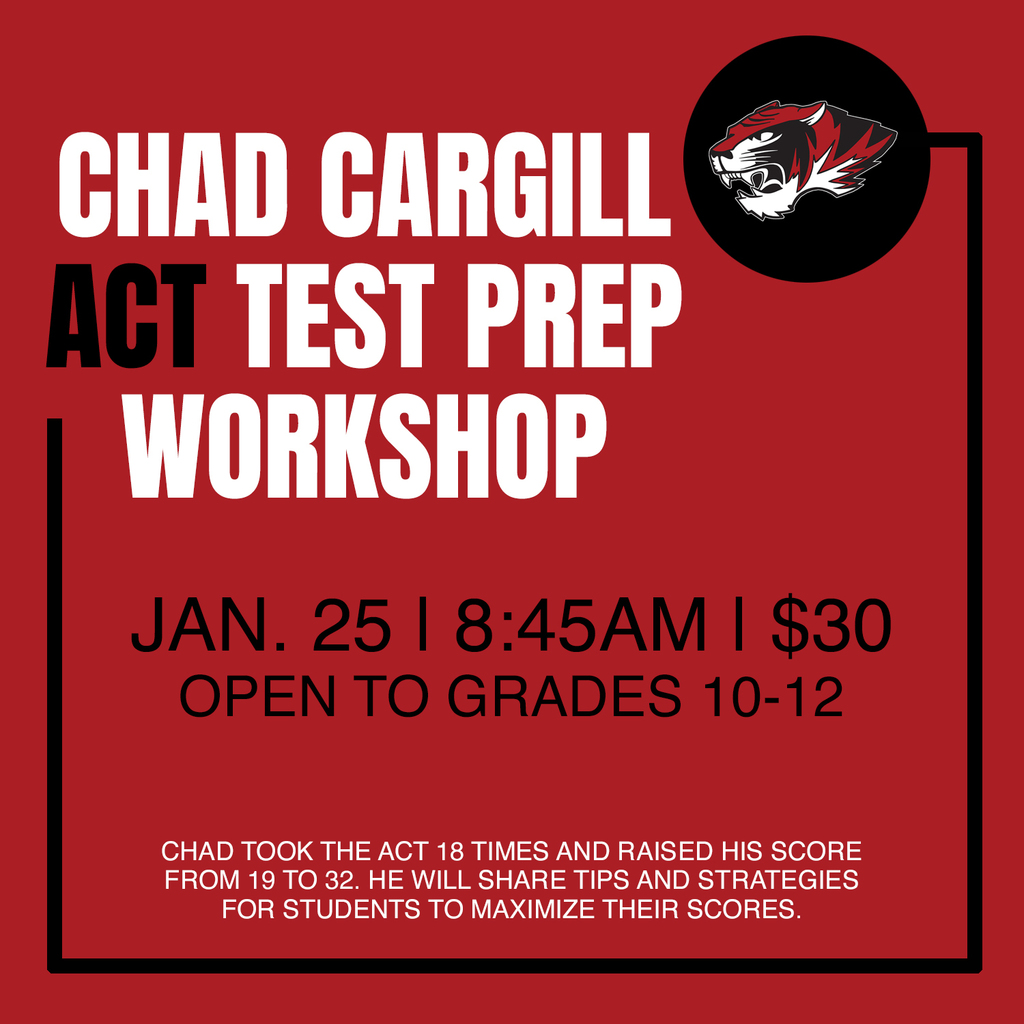 CHAD CARGILL ACT TEST PREP WORKSHOP

JAN. 25 | 8:45AM | $30
OPEN TO GRADES 10-12

CHAD TOOK THE ACT 18 TIMES AND RAISED HIS SCORE FROM 19 TO 32. HE WILL SHARE TIPS AND STRATEGIES FOR STUDENTS TO MAXIMIZE THEIR SCORES.